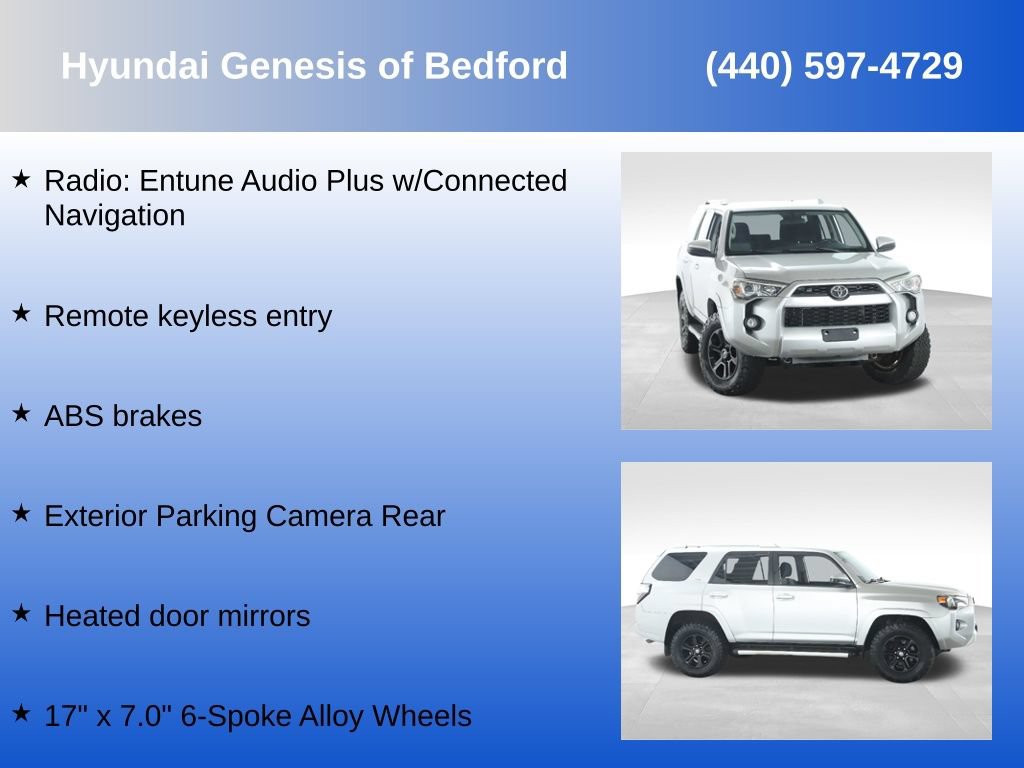 Hyundai Genesis of Bedford (440) 597-4729

★ Radio: Entune Audio Plus w/Connected Navigation

★ Remote keyless entry

★ ABS brakes

★ Exterior Parking Camera Rear

★ Heated door mirrors

★ 17" x 7.0" 6-Spoke Alloy Wheels